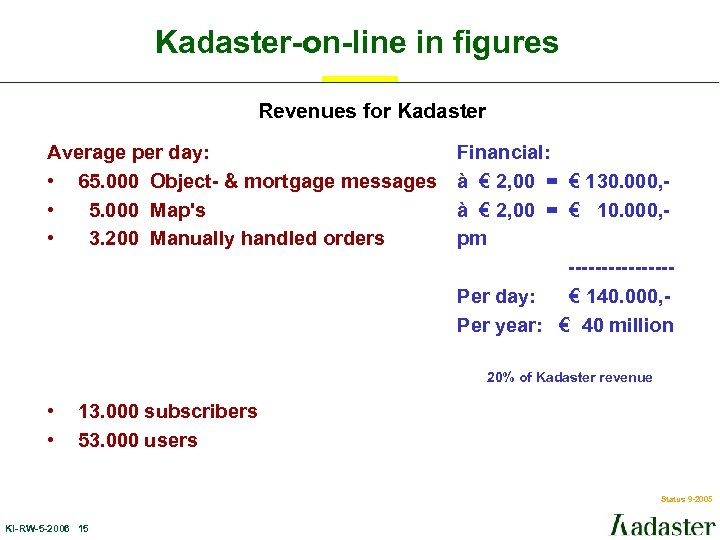 Kadaster-on-line in figures

Revenues for Kadaster

Average per day:
• 65.000 Object- & mortgage messages
• 5.000 Map's
• 3.200 Manually handled orders

Financial:
à € 2,00 = € 130.000,-
à € 2,00 = € 10.000,-
pm
---------------
Per day: € 140.000,-
Per year: € 40 million

20% of Kadaster revenue

• 13.000 subscribers
• 53.000 users

Status 9-2005

KI-RW-5-2006 15

Kadaster